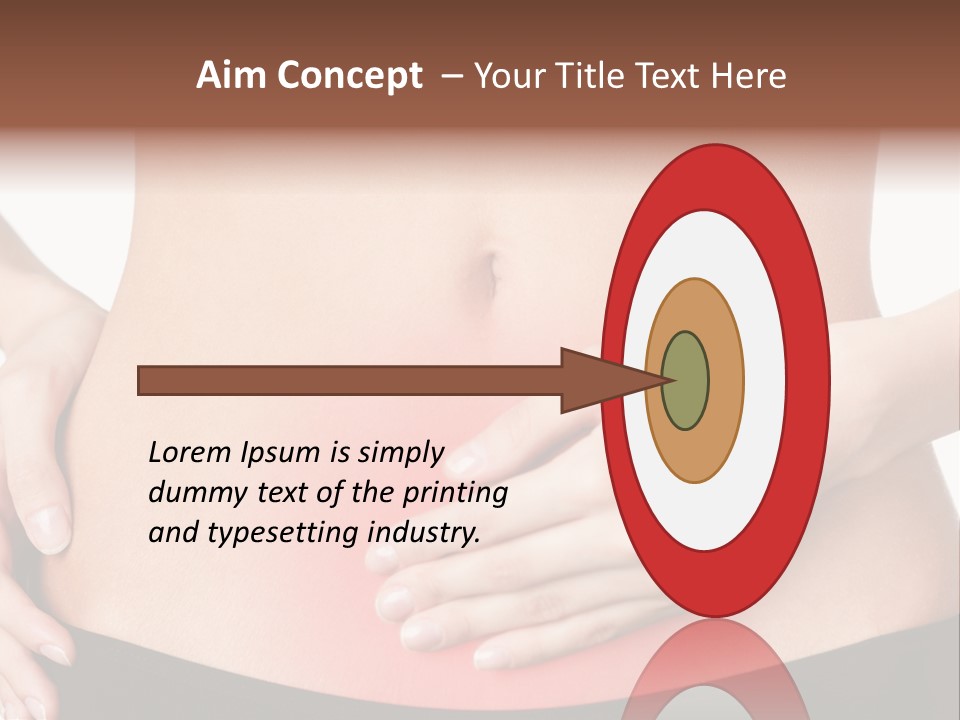 Aim Concept – Your Title Text Here

Lorem Ipsum is simply dummy text of the printing and typesetting industry.